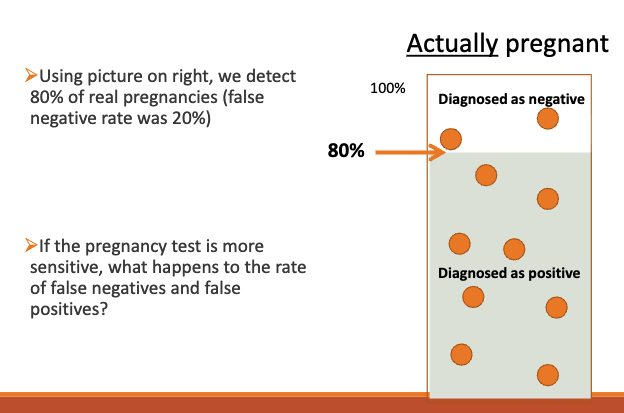 Actually pregnant

➢Using picture on right, we detect 80% of real pregnancies (false negative rate was 20%)

➢If the pregnancy test is more sensitive, what happens to the rate of false negatives and false positives?

100%

Diagnosed as negative

80%

Diagnosed as positive